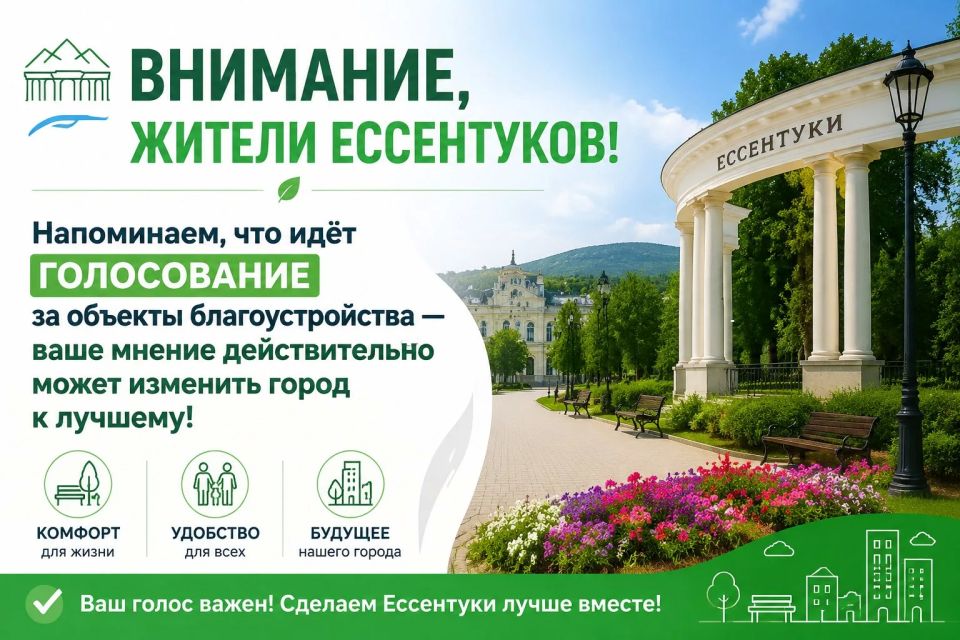 ВНИМАНИЕ,
ЖИТЕЛИ ЕССЕНТУКОВ!

ЕССЕНТУКИ

Напоминаем, что идёт ГОЛОСОВАНИЕ за объекты благоустройства — ваше мнение действительно может изменить город к лучшему!

КОМФОРТ
для жизни

УДОБСТВО
для всех

БУДУЩЕЕ
нашего города

Ваш голос важен! Сделаем Ессентуки лучше вместе!